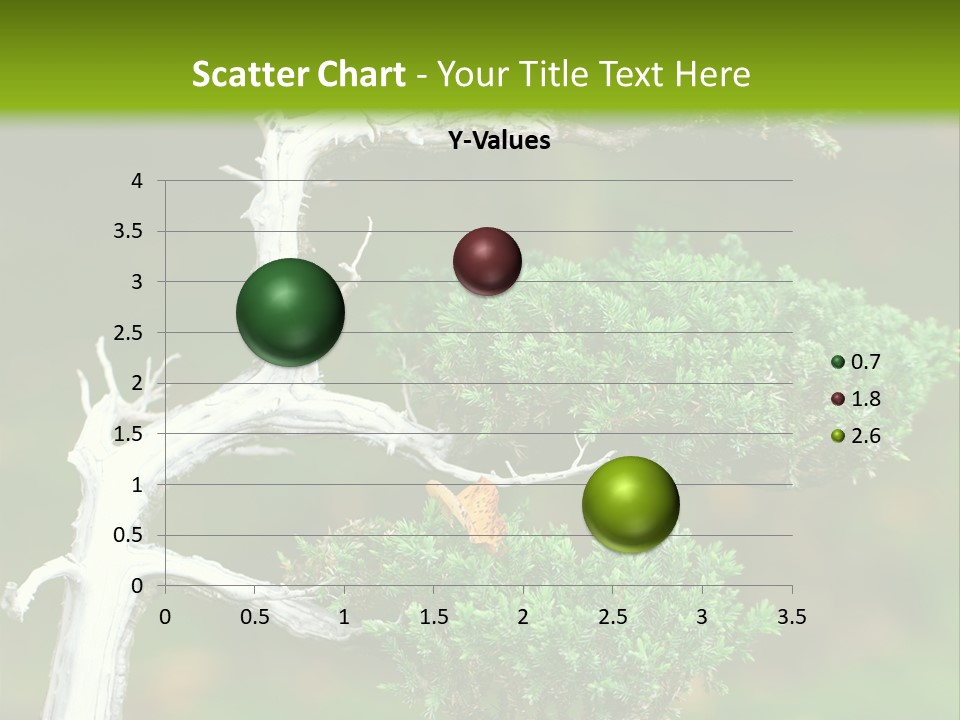 Scatter Chart - Your Title Text Here

Y-Values

4
3.5
3
2.5
2
1.5
1
0.5
0

0 0.5 1 1.5 2 2.5 3 3.5

0.7
1.8
2.6